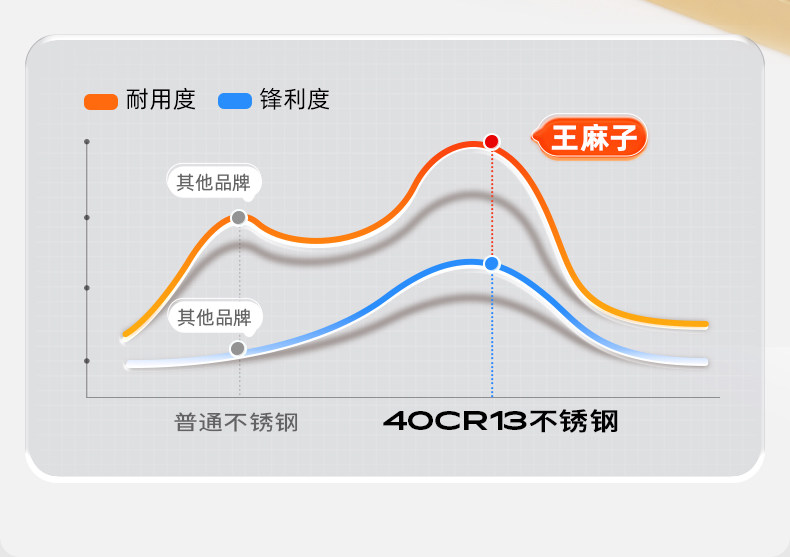 耐用度 锋利度

王麻子

其他品牌

其他品牌

普通不锈钢

40CR13不锈钢